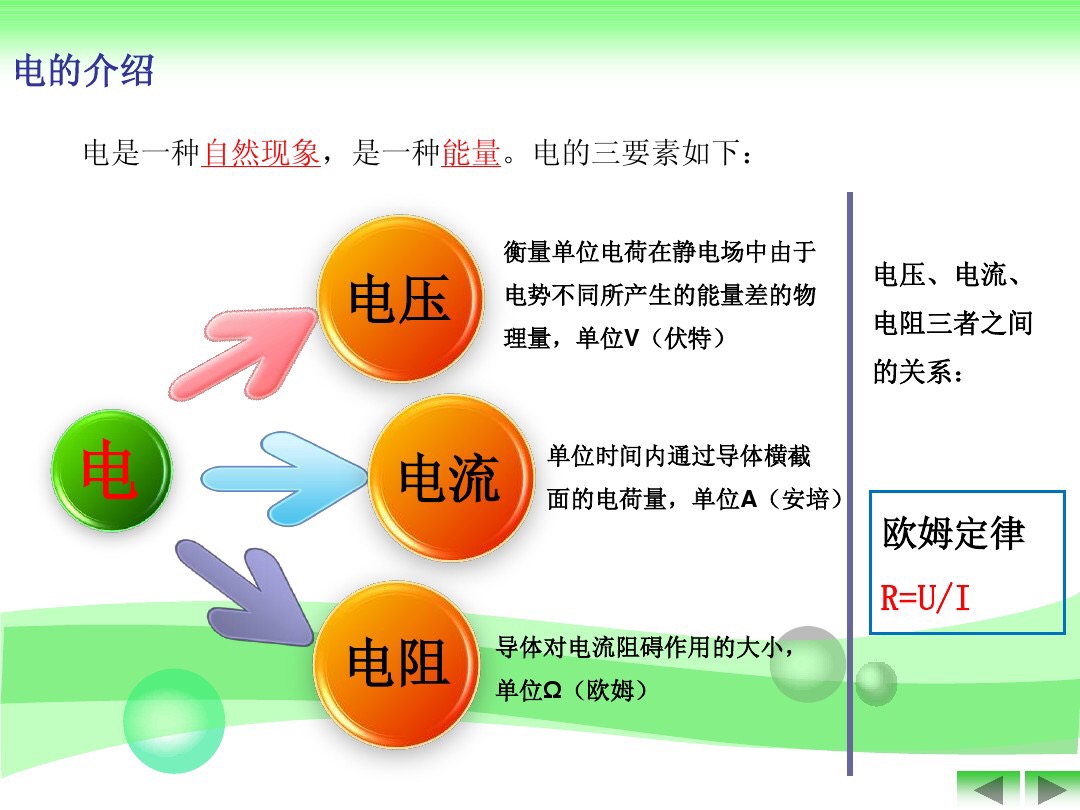 电的介绍

电是一种自然现象，是一种能量。电的三要素如下：

电

电压

衡量单位电荷在静电场中由于电势不同所产生的能量差的物理量，单位V（伏特）

电流

单位时间内通过导体横截面的电荷量，单位A（安培）

电阻

导体对电流阻碍作用的大小，单位Ω（欧姆）

电压、电流、电阻三者之间的关系：

欧姆定律

R=U/I